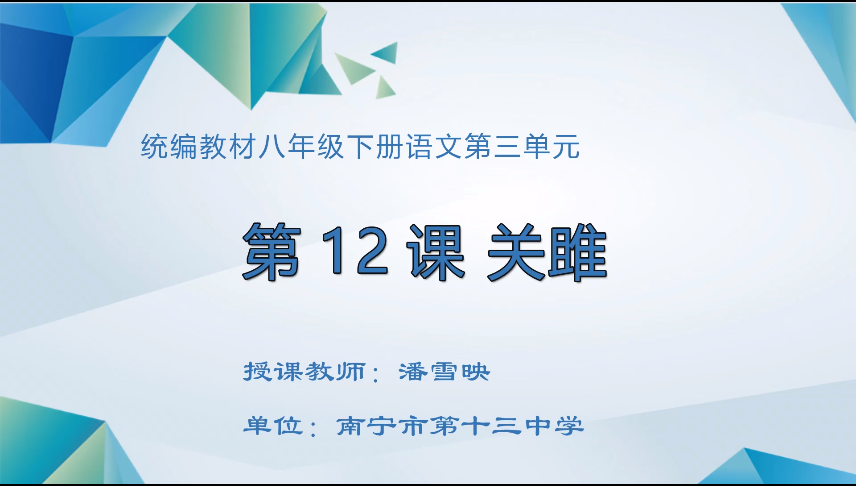 统编教材八年级下册语文第三单元

第 12 课 关雎

授课教师：潘雪映

单位：南宁市第十三中学